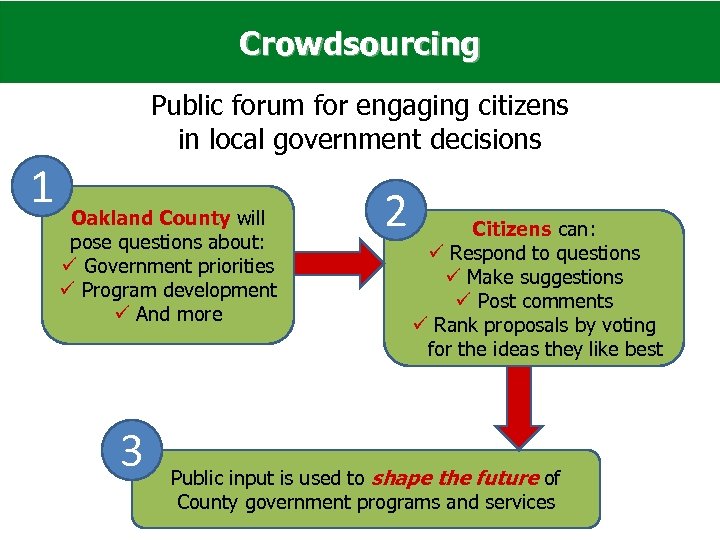 Crowdsourcing

Public forum for engaging citizens in local government decisions

1

Oakland County will pose questions about:
✓ Government priorities
✓ Program development
✓ And more

2

Citizens can:
✓ Respond to questions
✓ Make suggestions
✓ Post comments
✓ Rank proposals by voting for the ideas they like best

3

Public input is used to shape the future of County government programs and services